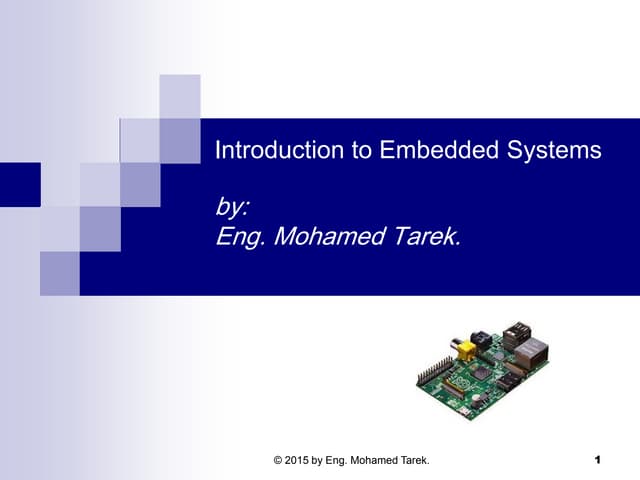 Introduction to Embedded Systems

by:
Eng. Mohamed Tarek.

© 2015 by Eng. Mohamed Tarek.

1